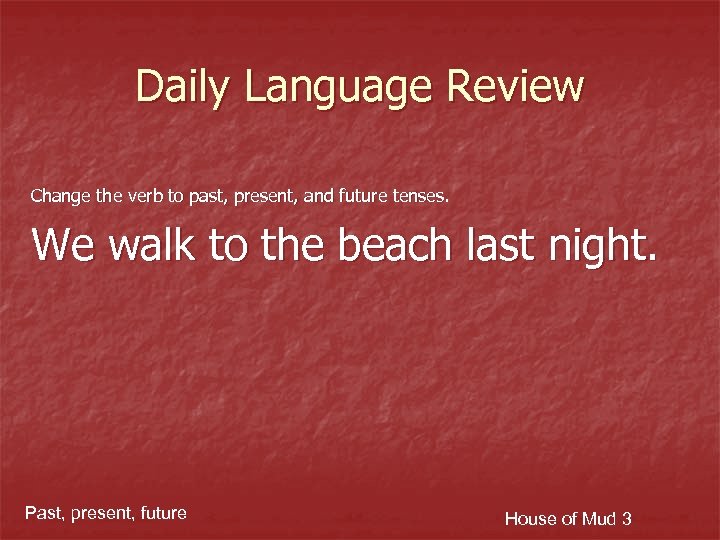 Daily Language Review

Change the verb to past, present, and future tenses.

We walk to the beach last night.

Past, present, future

House of Mud 3